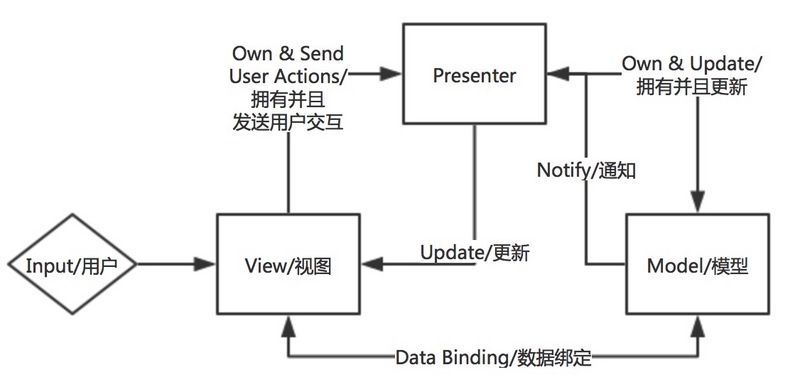 Own & Send User Actions/ 拥有并且 发送用户交互

Presenter

Own & Update/ 拥有并且更新

Notify/通知

Input/用户

View/视图

Update/更新

Model/模型

Data Binding/数据绑定